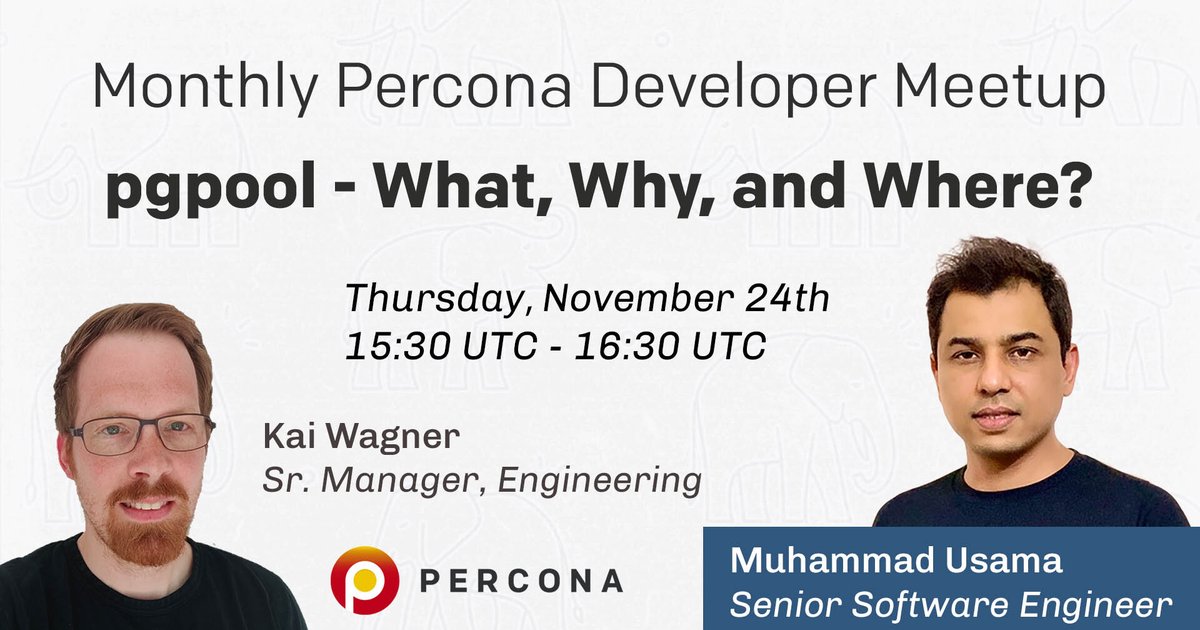 Monthly Percona Developer Meetup

pgpool - What, Why, and Where?

Thursday, November 24th
15:30 UTC - 16:30 UTC

Kai Wagner
Sr. Manager, Engineering

PERCONA

Muhammad Usama
Senior Software Engineer